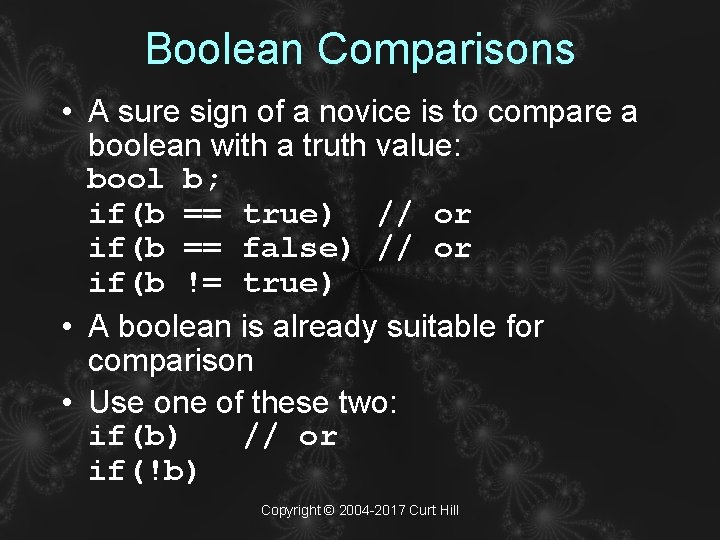 Boolean Comparisons

• A sure sign of a novice is to compare a boolean with a truth value:
bool b;
if(b == true)  // or
if(b == false) // or
if(b != true)

• A boolean is already suitable for comparison

• Use one of these two:
if(b)   // or
if(!b)

Copyright © 2004-2017 Curt Hill